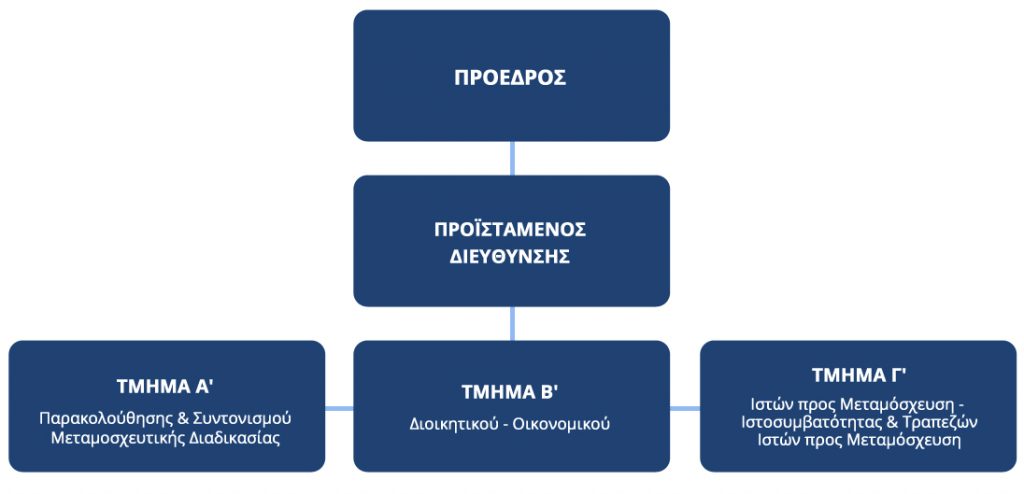 ΠΡΟΕΔΡΟΣ

ΠΡΟΪΣΤΑΜΕΝΟΣ ΔΙΕΥΘΥΝΣΗΣ

ΤΜΗΜΑ Α'
Παρακολούθησης & Συντονισμού Μεταμοσχευτικής Διαδικασίας

ΤΜΗΜΑ Β'
Διοικητικού - Οικονομικού

ΤΜΗΜΑ Γ'
Ιστών προς Μεταμόσχευση - Ιστοσυμβατότητας & Τραπεζών Ιστών προς Μεταμόσχευση